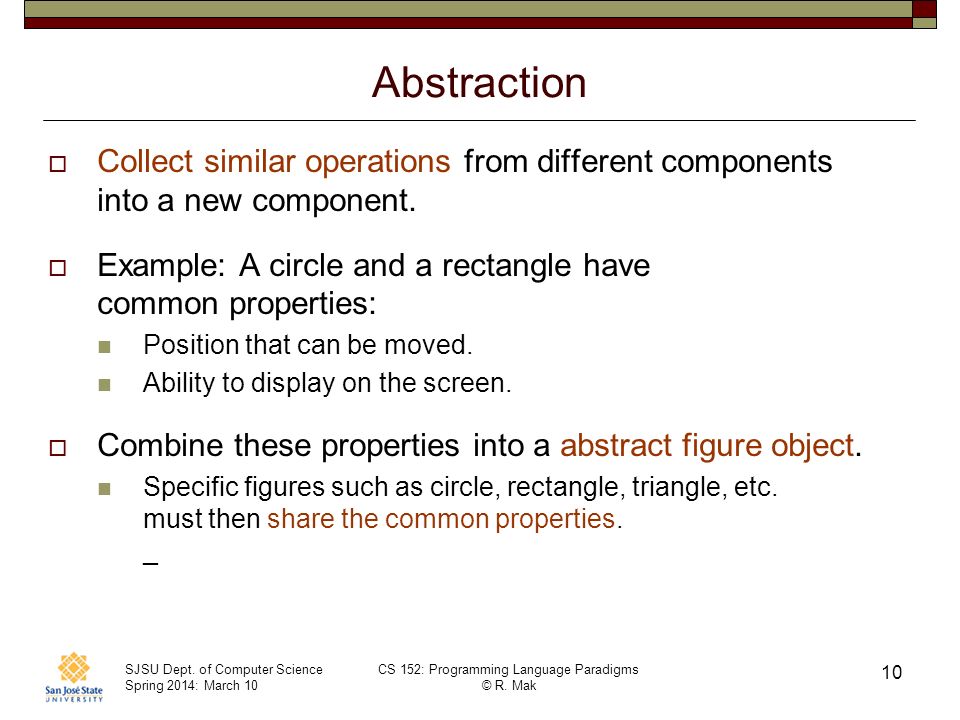 Abstraction

Collect similar operations from different components into a new component.

Example: A circle and a rectangle have common properties:

Position that can be moved.

Ability to display on the screen.

Combine these properties into a abstract figure object.

Specific figures such as circle, rectangle, triangle, etc. must then share the common properties.

_

San José State UNIVERSITY

SJSU Dept. of Computer Science
Spring 2014: March 10

CS 152: Programming Language Paradigms
© R. Mak

10